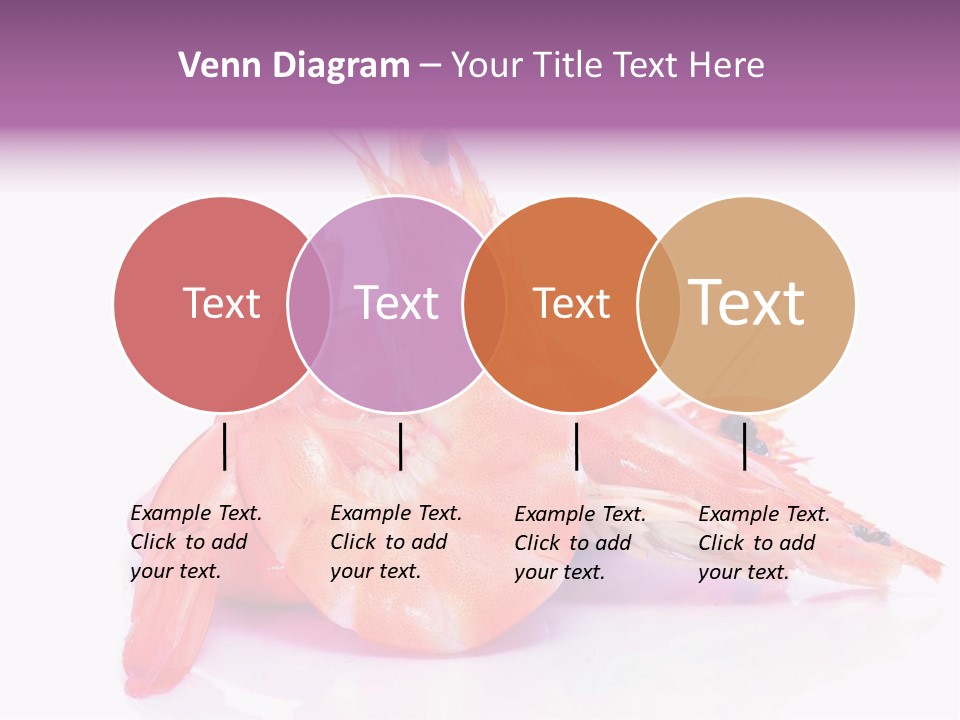 Venn Diagram – Your Title Text Here

Text

Text

Text

Text

Example Text. Click to add your text.

Example Text. Click to add your text.

Example Text. Click to add your text.

Example Text. Click to add your text.